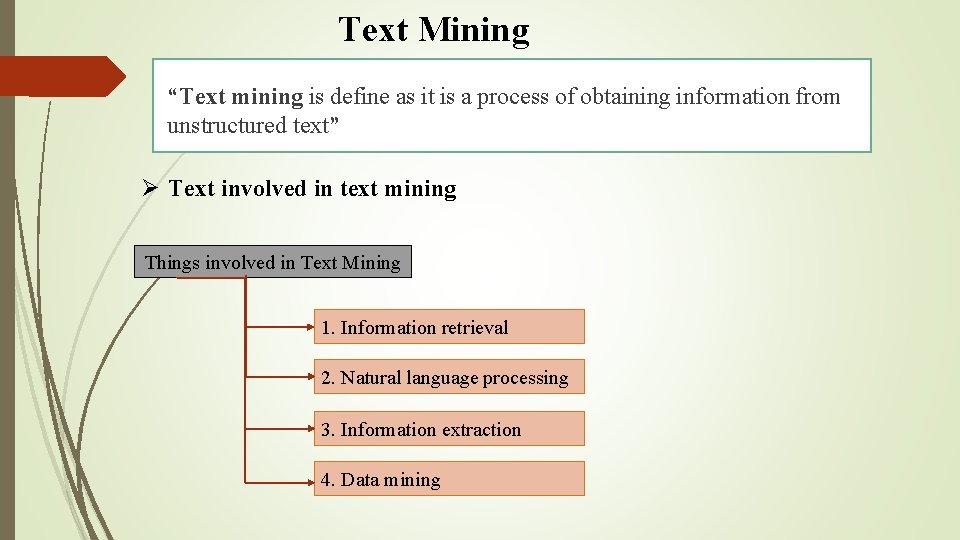 Text Mining

“Text mining is define as it is a process of obtaining information from unstructured text”

➢ Text involved in text mining

Things involved in Text Mining

1. Information retrieval

2. Natural language processing

3. Information extraction

4. Data mining